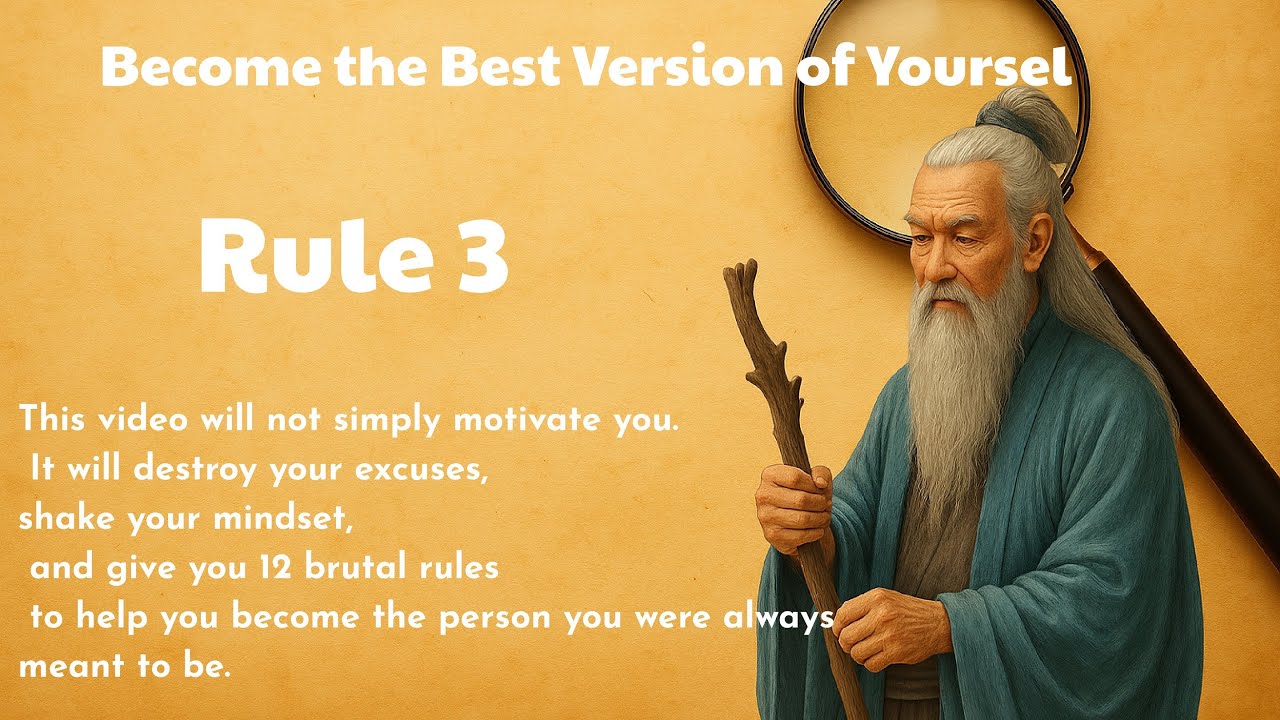 Become the Best Version of Yoursel

Rule 3

This video will not simply motivate you.
It will destroy your excuses,
shake your mindset,
and give you 12 brutal rules
to help you become the person you were always
meant to be.